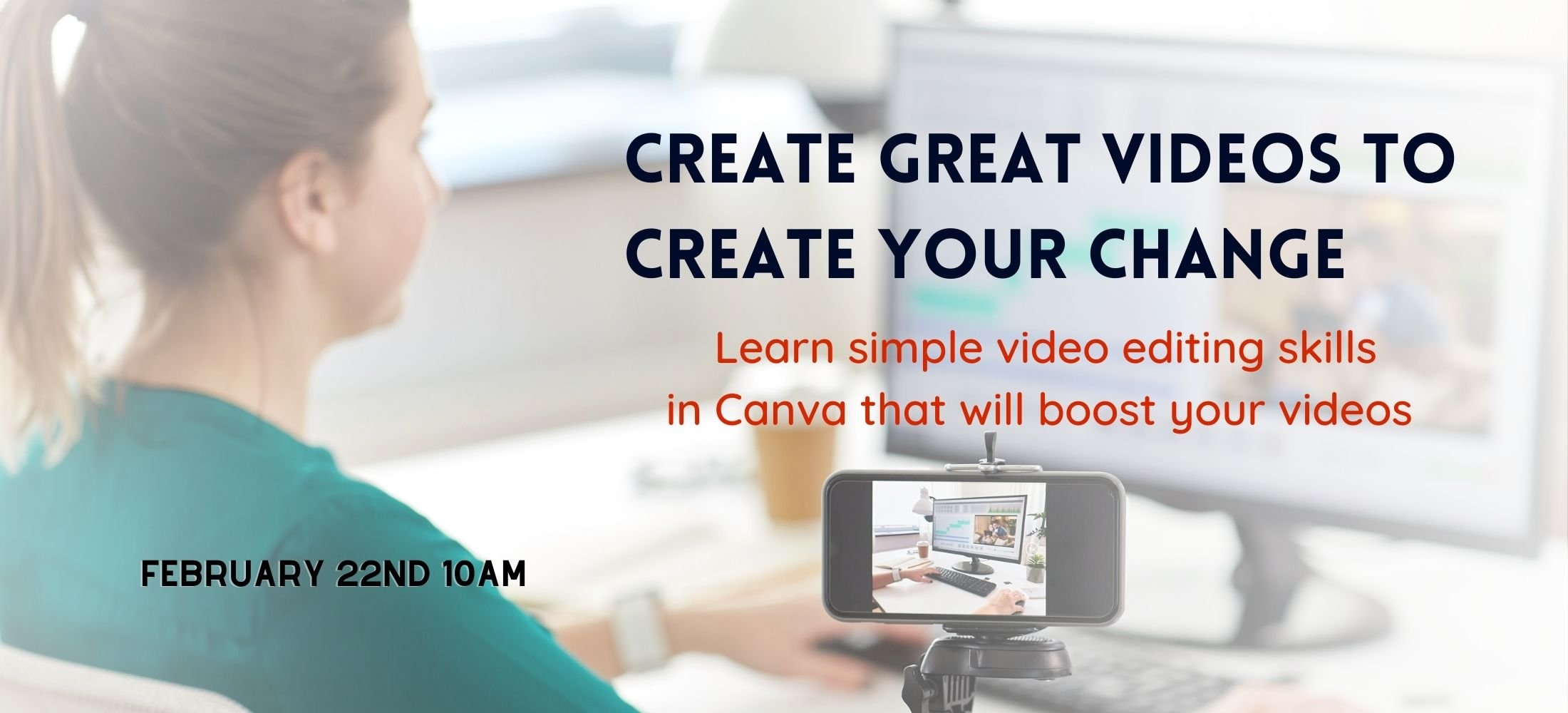 CREATE GREAT VIDEOS TO CREATE YOUR CHANGE

Learn simple video editing skills in Canva that will boost your videos

FEBRUARY 22ND 10AM